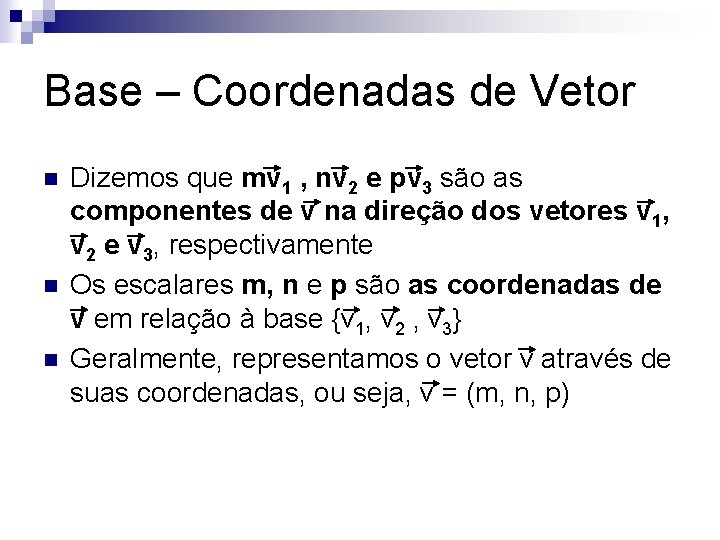 Base – Coordenadas de Vetor

Dizemos que $m\vec{v}_1$ , $n\vec{v}_2$ e $p\vec{v}_3$ são as componentes de $\vec{v}$ na direção dos vetores $\vec{v}_1$, $\vec{v}_2$ e $\vec{v}_3$, respectivamente

Os escalares m, n e p são as coordenadas de $\vec{v}$ em relação à base $\{\vec{v}_1, \vec{v}_2 , \vec{v}_3\}$

Geralmente, representamos o vetor $\vec{v}$ através de suas coordenadas, ou seja, $\vec{v}$ = (m, n, p)